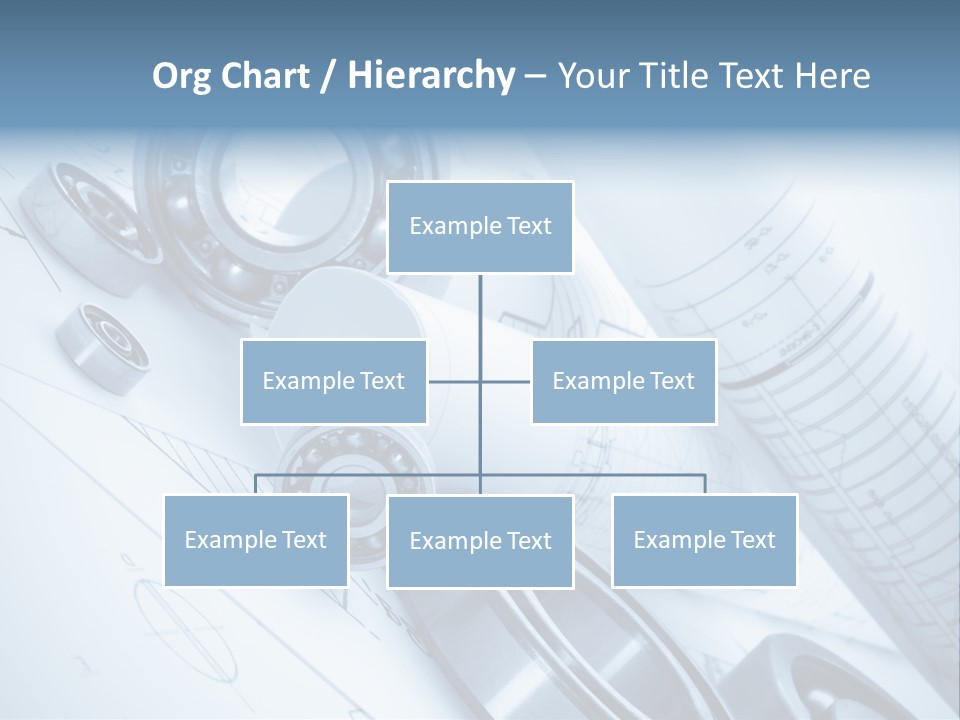 Org Chart / Hierarchy – Your Title Text Here

Example Text

Example Text

Example Text

Example Text

Example Text

Example Text